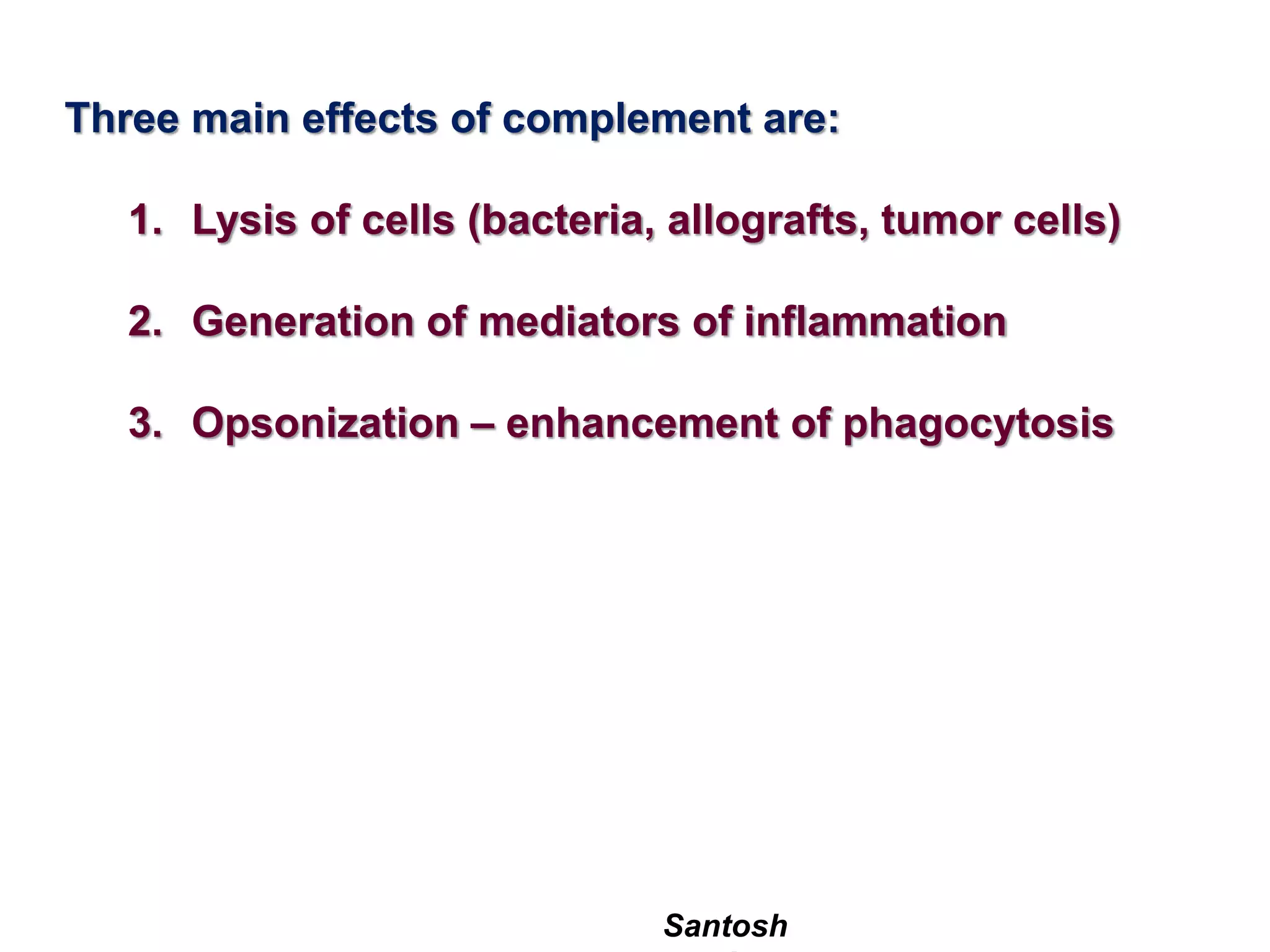 Three main effects of complement are:

1. Lysis of cells (bacteria, allografts, tumor cells)

2. Generation of mediators of inflammation

3. Opsonization – enhancement of phagocytosis

Santosh